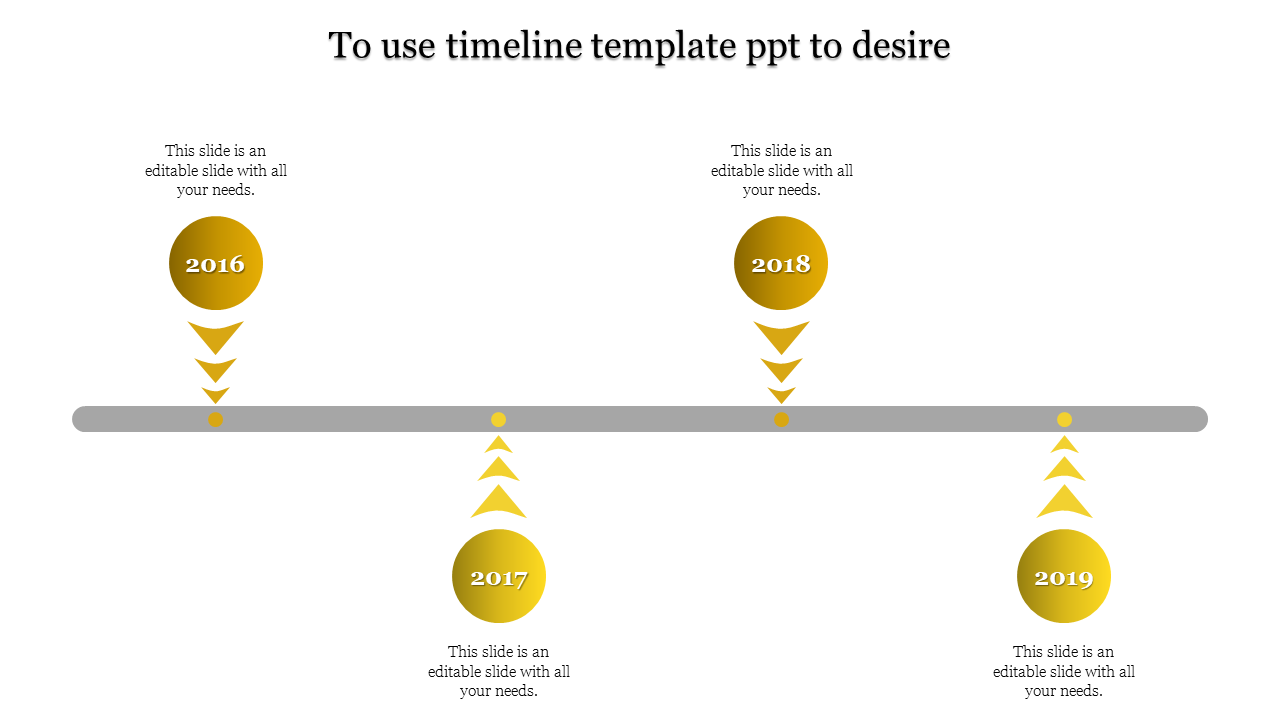 To use timeline template ppt to desire

This slide is an editable slide with all your needs.

2016

This slide is an editable slide with all your needs.

2018

2017

This slide is an editable slide with all your needs.

2019

This slide is an editable slide with all your needs.